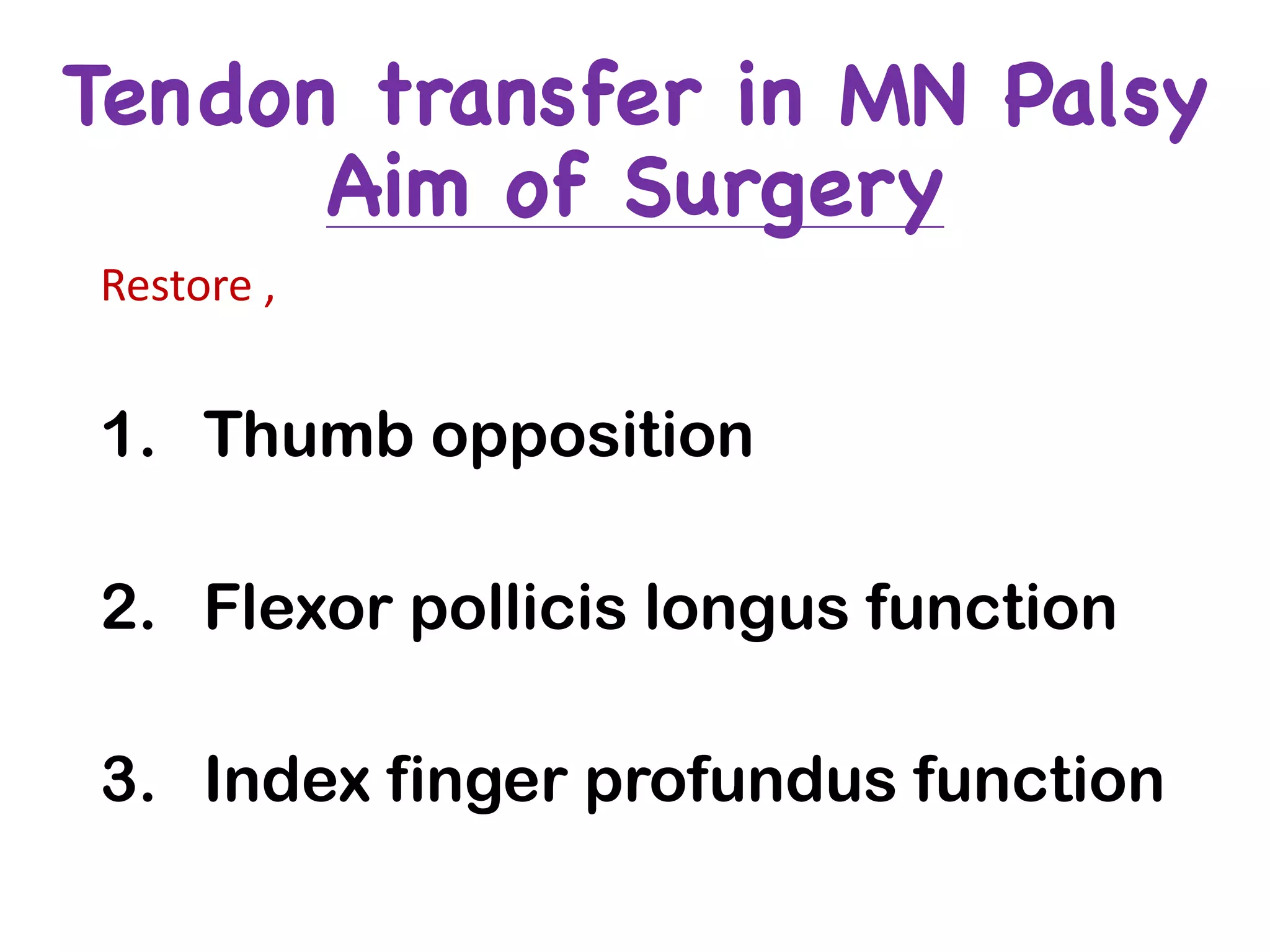 Tendon transfer in MN Palsy
Aim of Surgery

Restore ,

1. Thumb opposition

2. Flexor pollicis longus function

3. Index finger profundus function